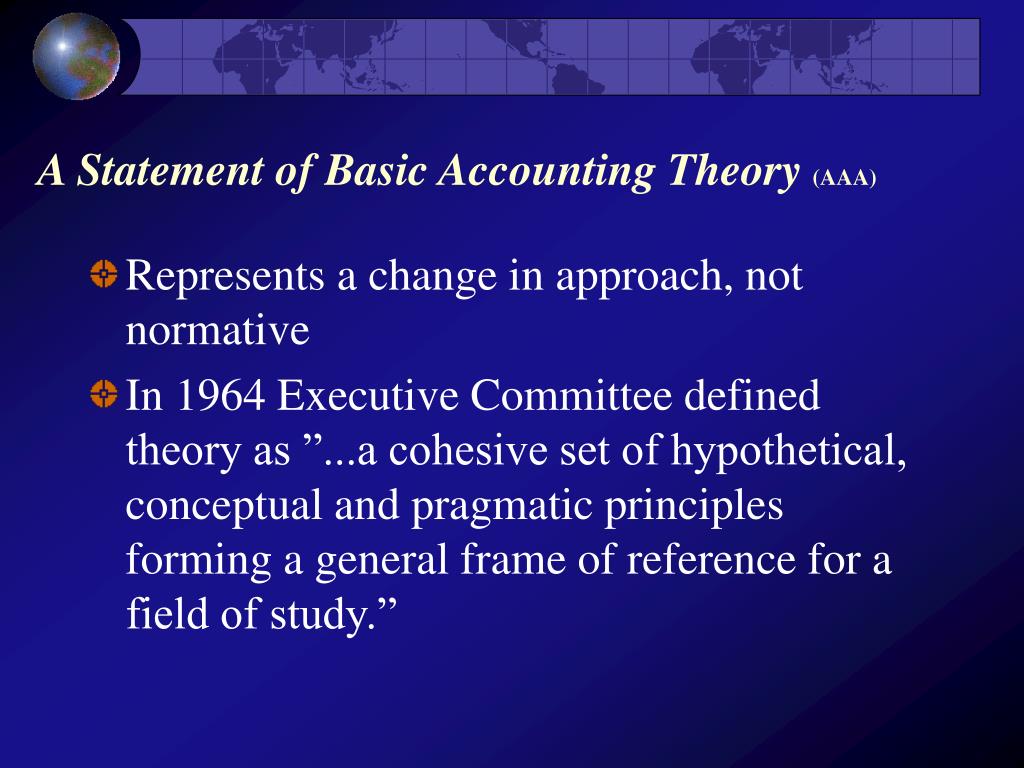 A Statement of Basic Accounting Theory (AAA)

Represents a change in approach, not normative

In 1964 Executive Committee defined theory as ”...a cohesive set of hypothetical, conceptual and pragmatic principles forming a general frame of reference for a field of study.”